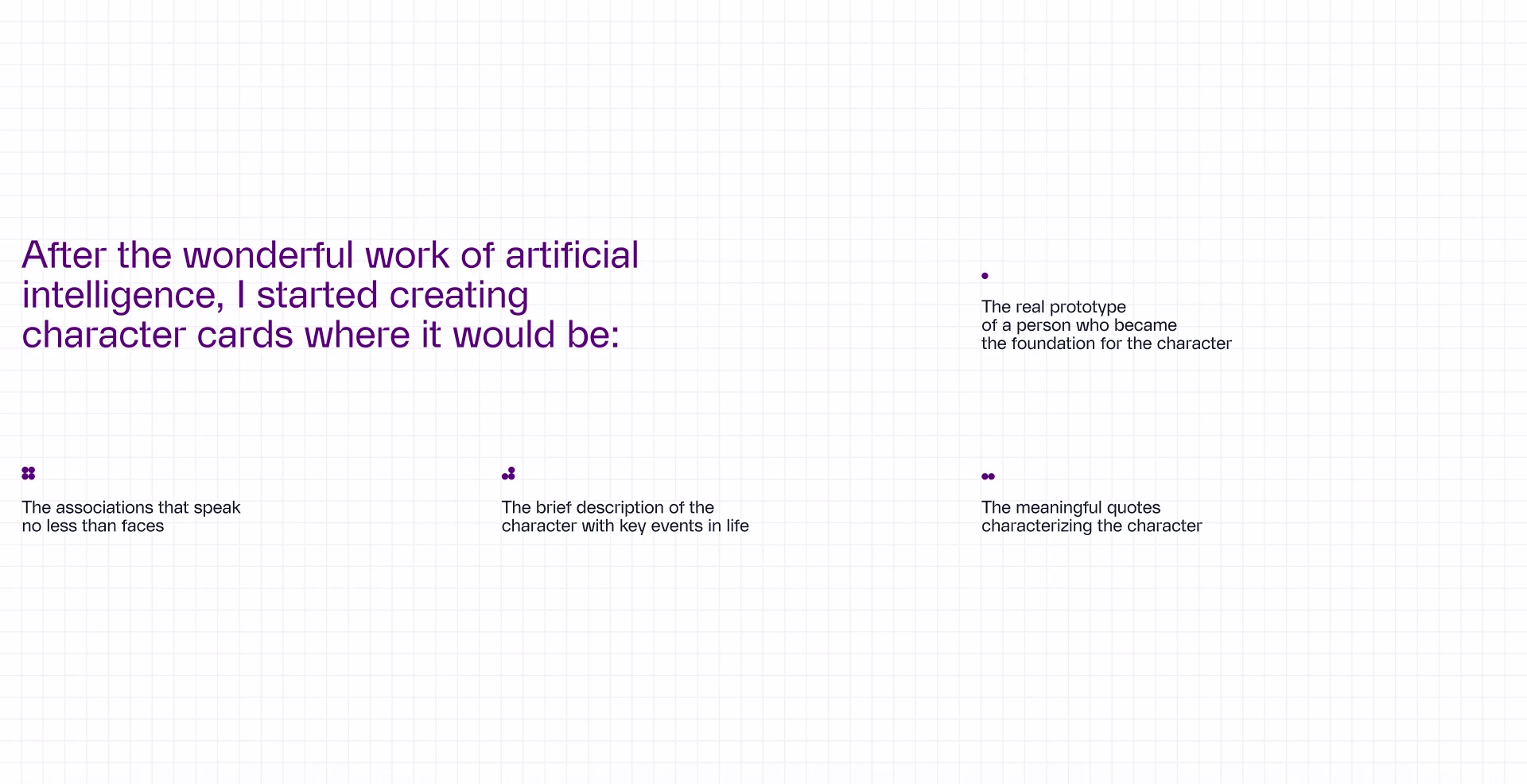 After the wonderful work of artificial intelligence, I started creating character cards where it would be:

The real prototype of a person who became the foundation for the character

The associations that speak no less than faces

The brief description of the character with key events in life

The meaningful quotes characterizing the character